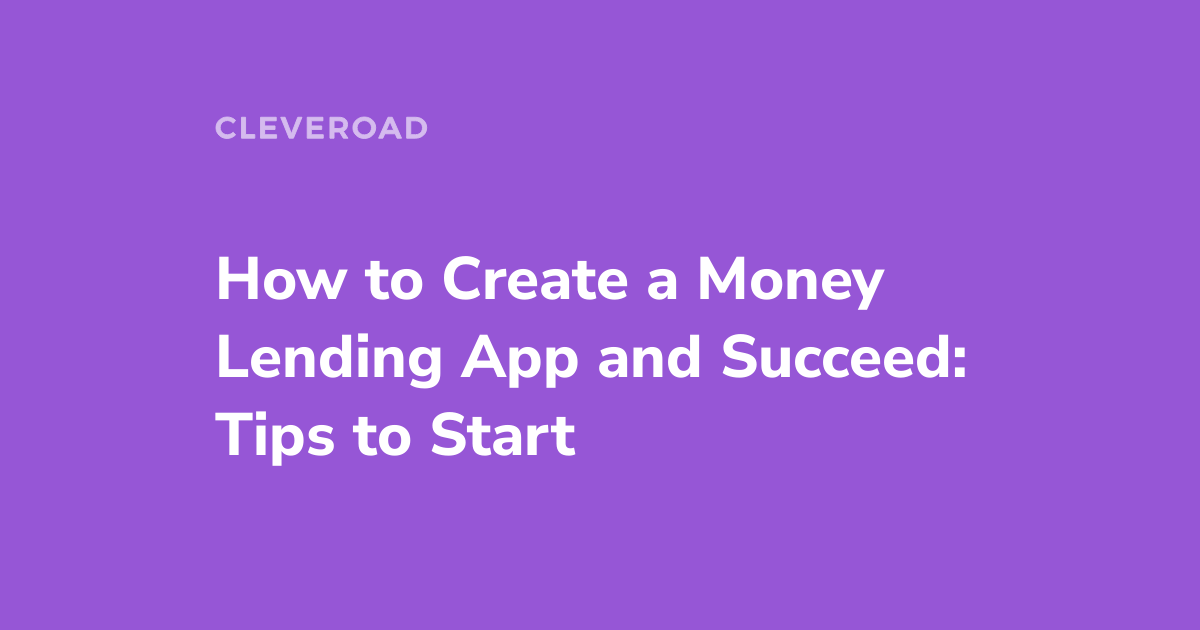 CLEVEROAD

How to Create a Money Lending App and Succeed: Tips to Start